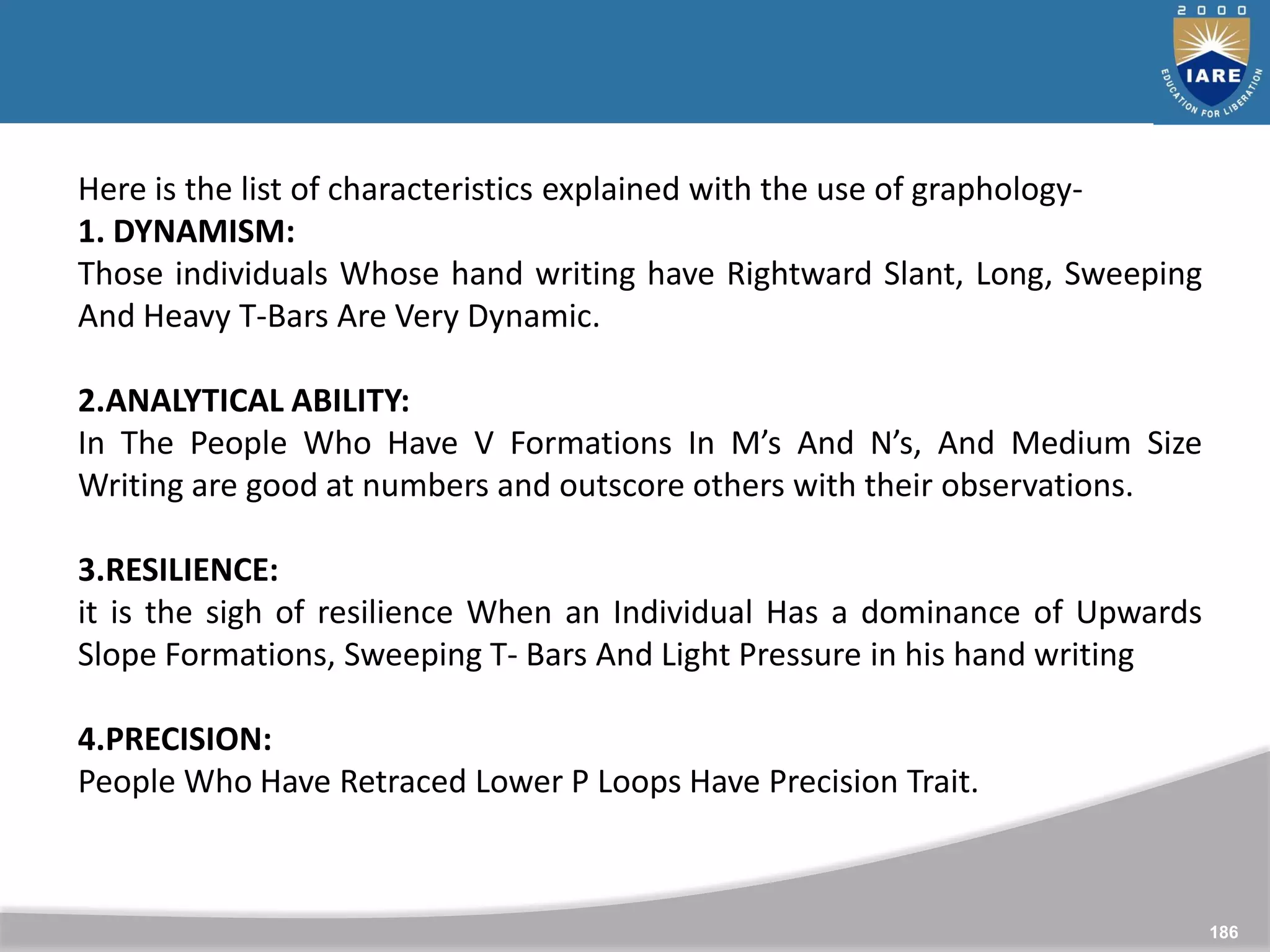 2000
IARE
EDUCATION FOR LIBERATION

Here is the list of characteristics explained with the use of graphology-
1. DYNAMISM:
Those individuals Whose hand writing have Rightward Slant, Long, Sweeping And Heavy T-Bars Are Very Dynamic.

2.ANALYTICAL ABILITY:
In The People Who Have V Formations In M's And N's, And Medium Size Writing are good at numbers and outscore others with their observations.

3.RESILIENCE:
it is the sigh of resilience When an Individual Has a dominance of Upwards Slope Formations, Sweeping T- Bars And Light Pressure in his hand writing

4.PRECISION:
People Who Have Retraced Lower P Loops Have Precision Trait.

186